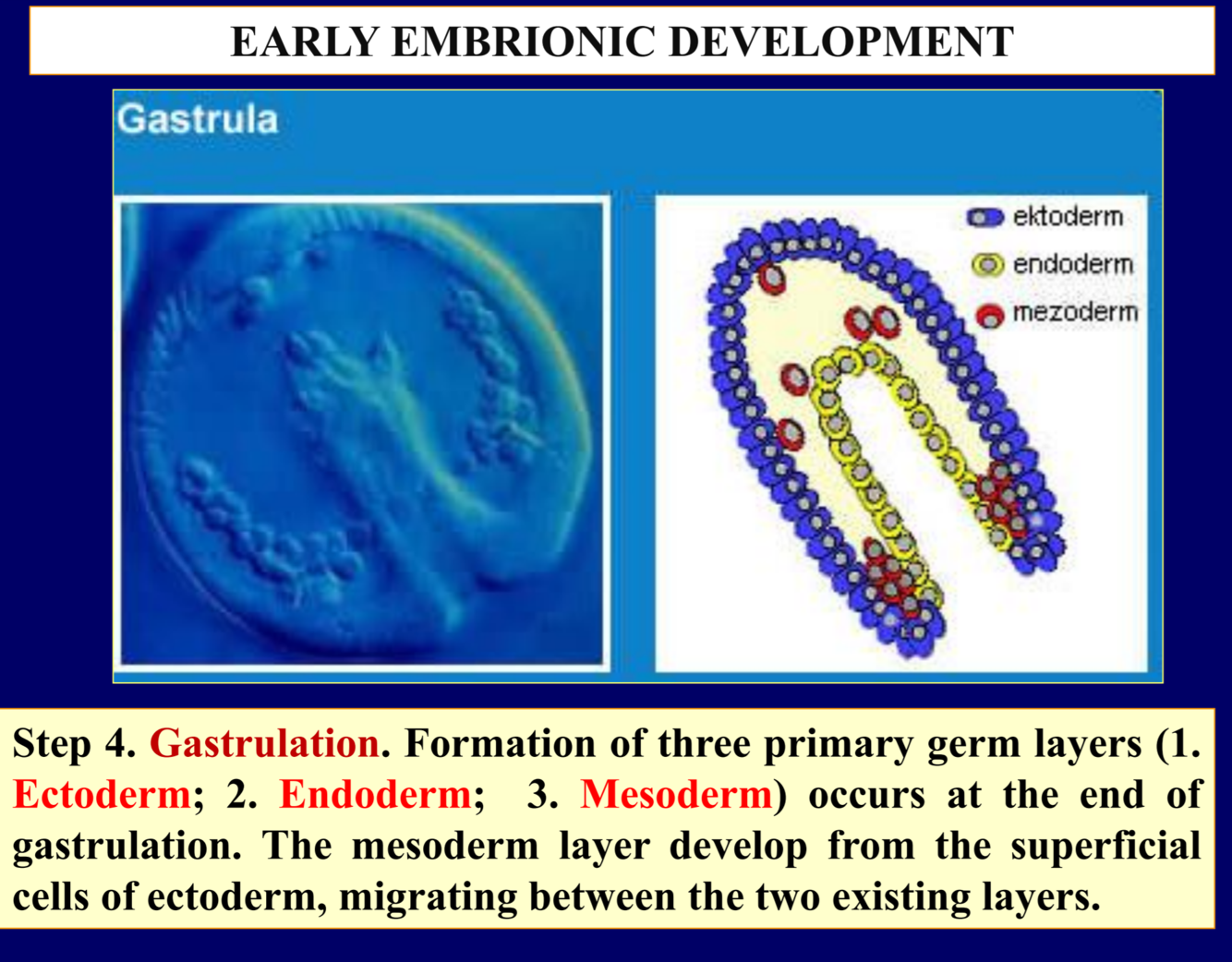 EARLY EMBRIONIC DEVELOPMENT

Gastrula

ektoderm
endoderm
mezoderm

Step 4. Gastrulation. Formation of three primary germ layers (1. Ectoderm; 2. Endoderm; 3. Mesoderm) occurs at the end of gastrulation. The mesoderm layer develop from the superficial cells of ectoderm, migrating between the two existing layers.